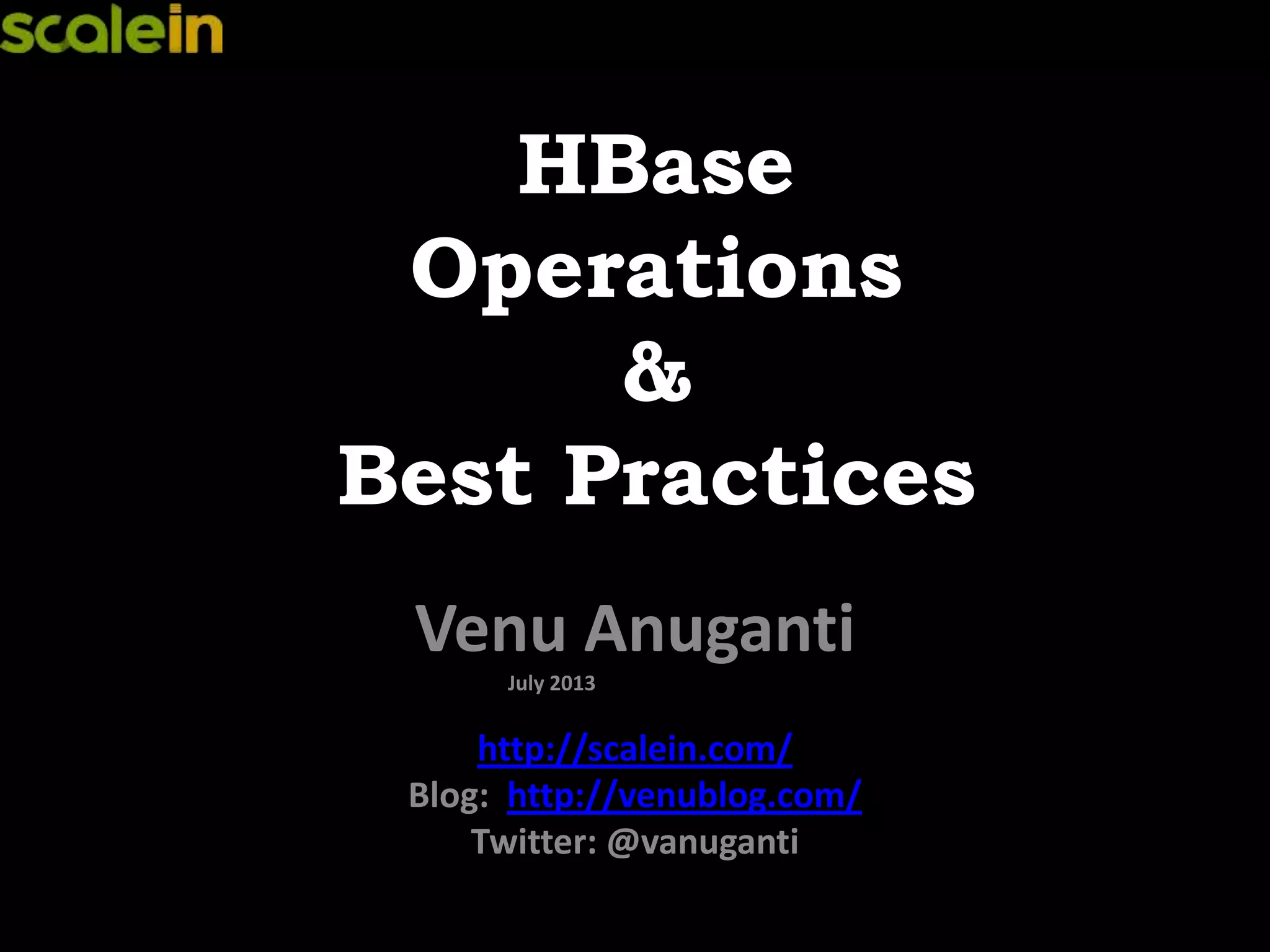 scalein

HBase
Operations
&
Best Practices

Venu Anuganti
July 2013

http://scalein.com/
Blog: http://venublog.com/
Twitter: @vanuganti